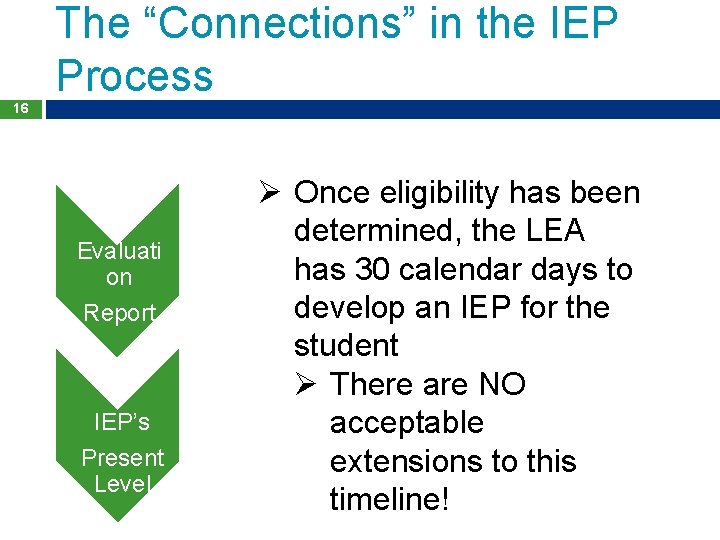 The “Connections” in the IEP Process

16

Evaluati on Report

IEP’s Present Level

➢ Once eligibility has been determined, the LEA has 30 calendar days to develop an IEP for the student
➢ There are NO acceptable extensions to this timeline!